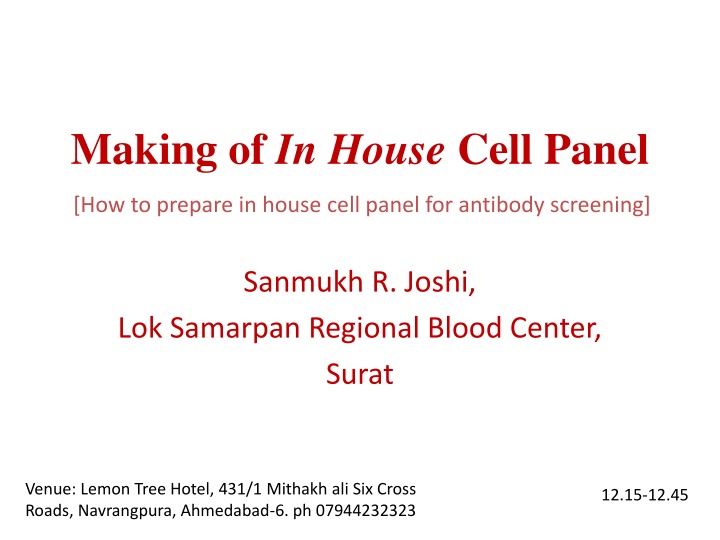 Making of In House Cell Panel

[How to prepare in house cell panel for antibody screening]

Sanmukh R. Joshi,
Lok Samarpan Regional Blood Center,
Surat

Venue: Lemon Tree Hotel, 431/1 Mithakh ali Six Cross Roads, Navrangpura, Ahmedabad-6. ph 07944232323

12.15-12.45